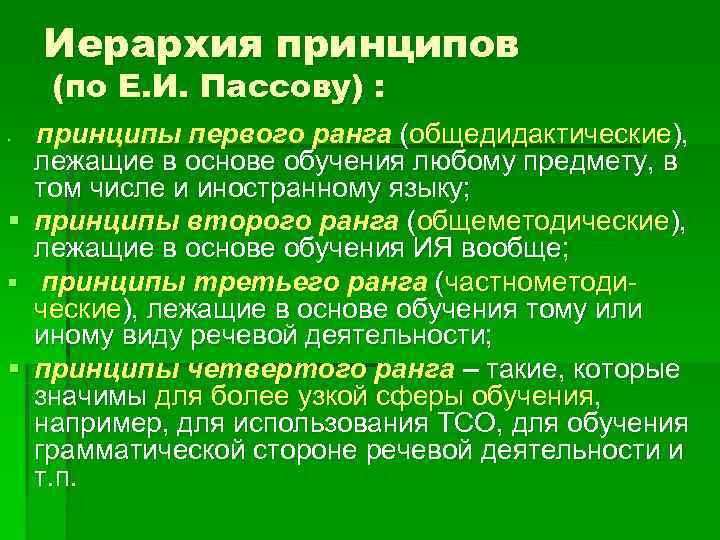 Иерархия принципов
(по Е.И. Пассову) :

принципы первого ранга (общедидактические), лежащие в основе обучения любому предмету, в том числе и иностранному языку;

принципы второго ранга (общеметодические), лежащие в основе обучения ИЯ вообще;

принципы третьего ранга (частнометодические), лежащие в основе обучения тому или иному виду речевой деятельности;

принципы четвертого ранга – такие, которые значимы для более узкой сферы обучения, например, для использования ТСО, для обучения грамматической стороне речевой деятельности и т.п.